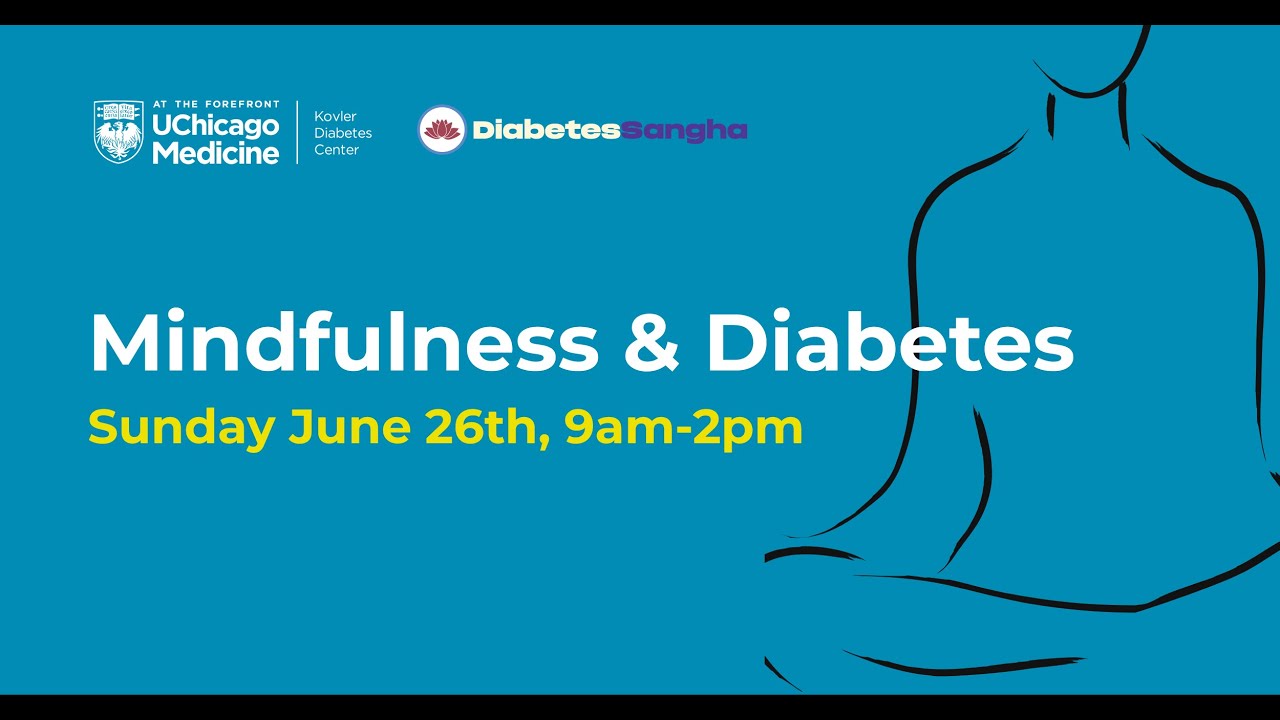 AT THE FOREFRONT
UChicago Medicine

Kovler Diabetes Center

DiabetesSangha

Mindfulness & Diabetes

Sunday June 26th, 9am-2pm